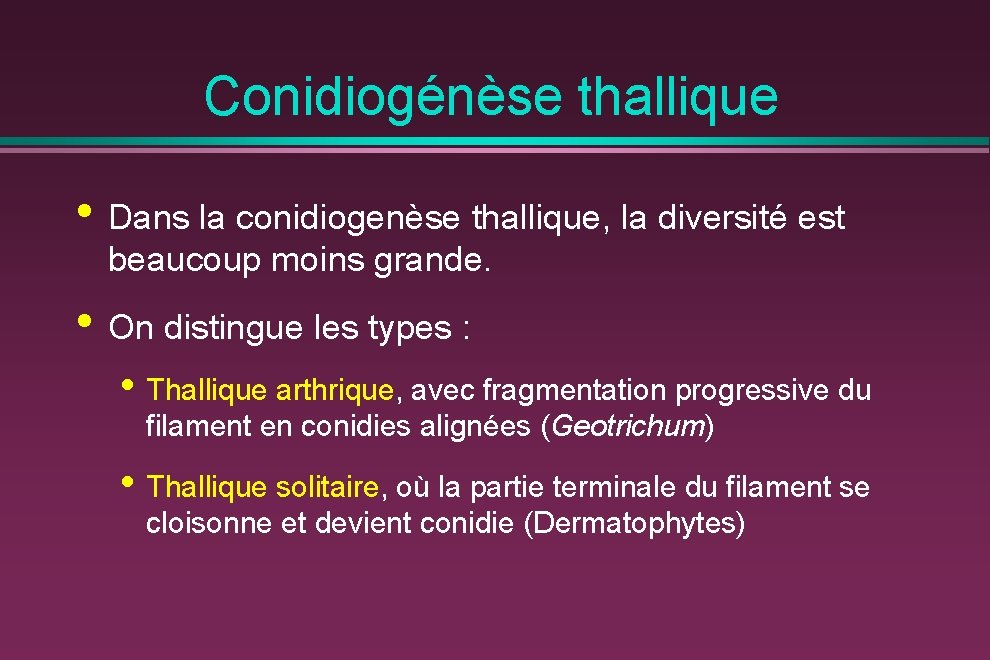 Conidiogénèse thallique

• Dans la conidiogenèse thallique, la diversité est beaucoup moins grande.

• On distingue les types :

• Thallique arthrique, avec fragmentation progressive du filament en conidies alignées (Geotrichum)

• Thallique solitaire, où la partie terminale du filament se cloisonne et devient conidie (Dermatophytes)